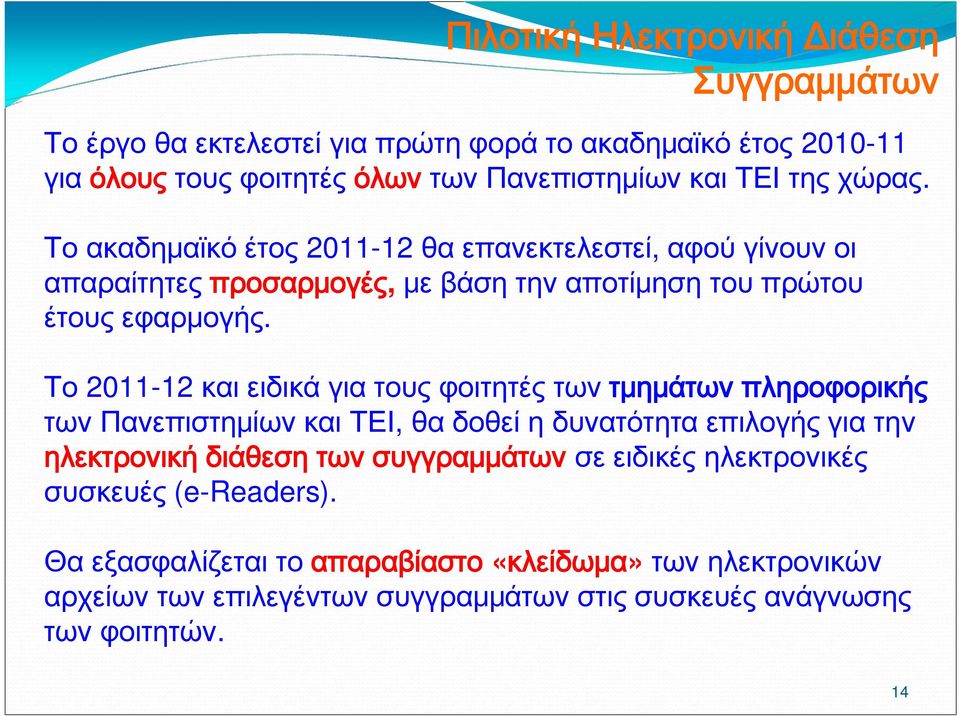 Πιλοτική Ηλεκτρονική Διάθεση Συγγραμμάτων

Το έργο θα εκτελεστεί για πρώτη φορά το ακαδημαϊκό έτος 2010-11 για όλους τους φοιτητές όλων των Πανεπιστημίων και ΤΕΙ της χώρας.

Το ακαδημαϊκό έτος 2011-12 θα επανεκτελεστεί, αφού γίνουν οι απαραίτητες προσαρμογές, με βάση την αποτίμηση του πρώτου έτους εφαρμογής.

Το 2011-12 και ειδικά για τους φοιτητές των τμημάτων πληροφορικής των Πανεπιστημίων και ΤΕΙ, θα δοθεί η δυνατότητα επιλογής για την ηλεκτρονική διάθεση των συγγραμμάτων σε ειδικές ηλεκτρονικές συσκευές (e-Readers).

Θα εξασφαλίζεται το απαραβίαστο «κλείδωμα» των ηλεκτρονικών αρχείων των επιλεγέντων συγγραμμάτων στις συσκευές ανάγνωσης των φοιτητών.

14